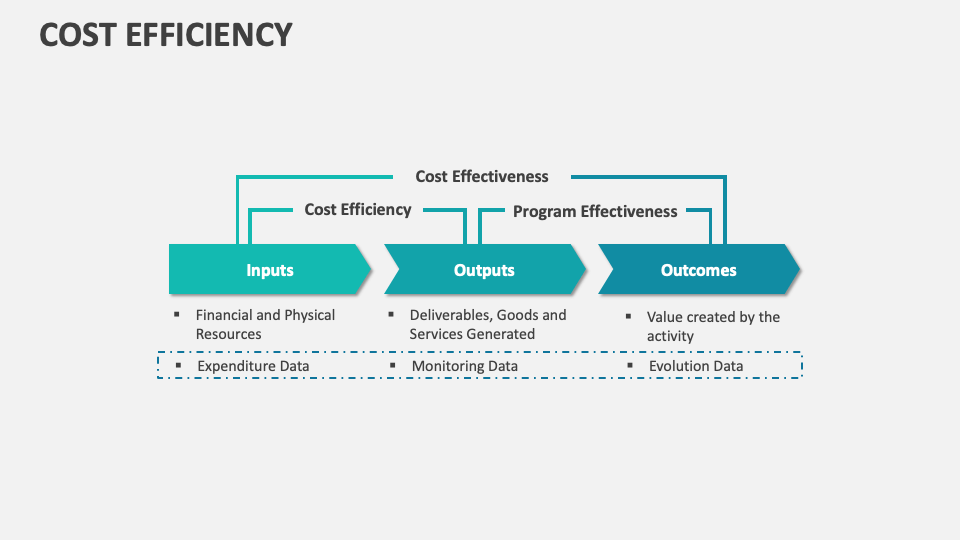 COST EFFICIENCY

Cost Effectiveness

Cost Efficiency

Program Effectiveness

Inputs

Outputs

Outcomes

▪ Financial and Physical Resources

▪ Deliverables, Goods and Services Generated

▪ Value created by the activity

▪ Expenditure Data

▪ Monitoring Data

▪ Evolution Data